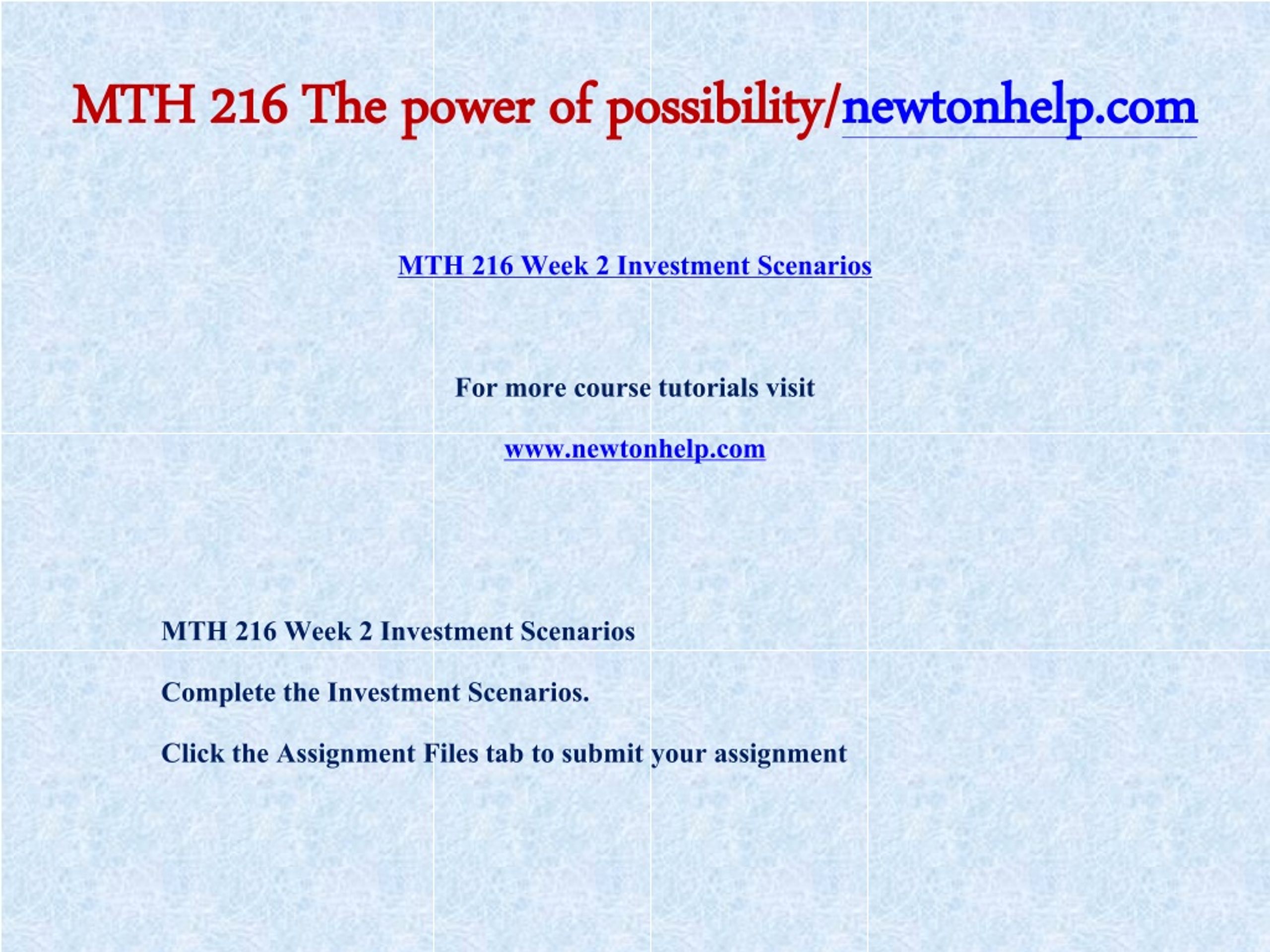 MTH 216 The power of possibility/newtonhelp.com

MTH 216 Week 2 Investment Scenarios

For more course tutorials visit

www.newtonhelp.com

MTH 216 Week 2 Investment Scenarios

Complete the Investment Scenarios.

Click the Assignment Files tab to submit your assignment